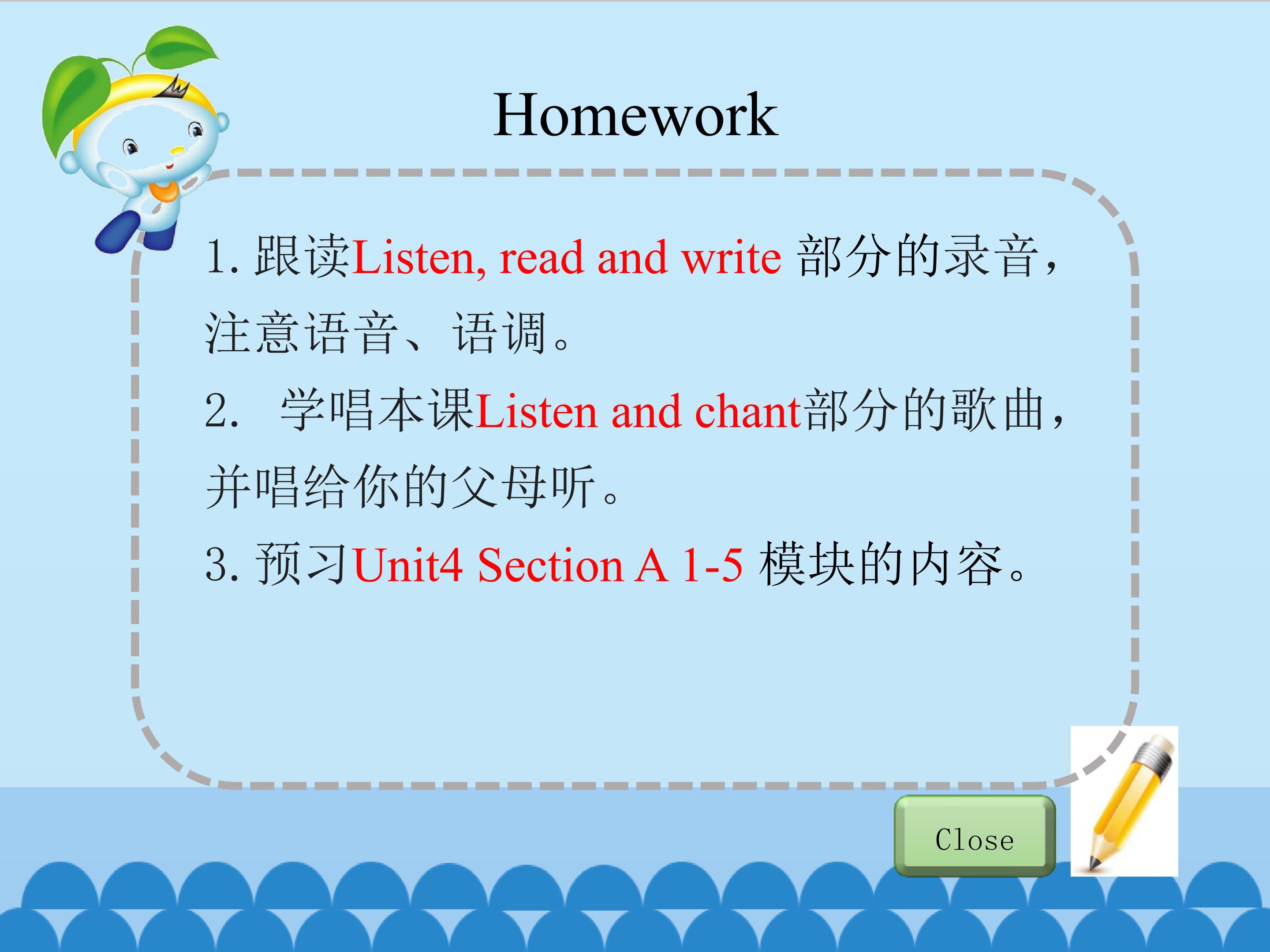 Homework

1. 跟读Listen, read and write 部分的录音，注意语音、语调。

2.  学唱本课Listen and chant部分的歌曲，并唱给你的父母听。

3. 预习Unit4 Section A 1-5 模块的内容。

Close